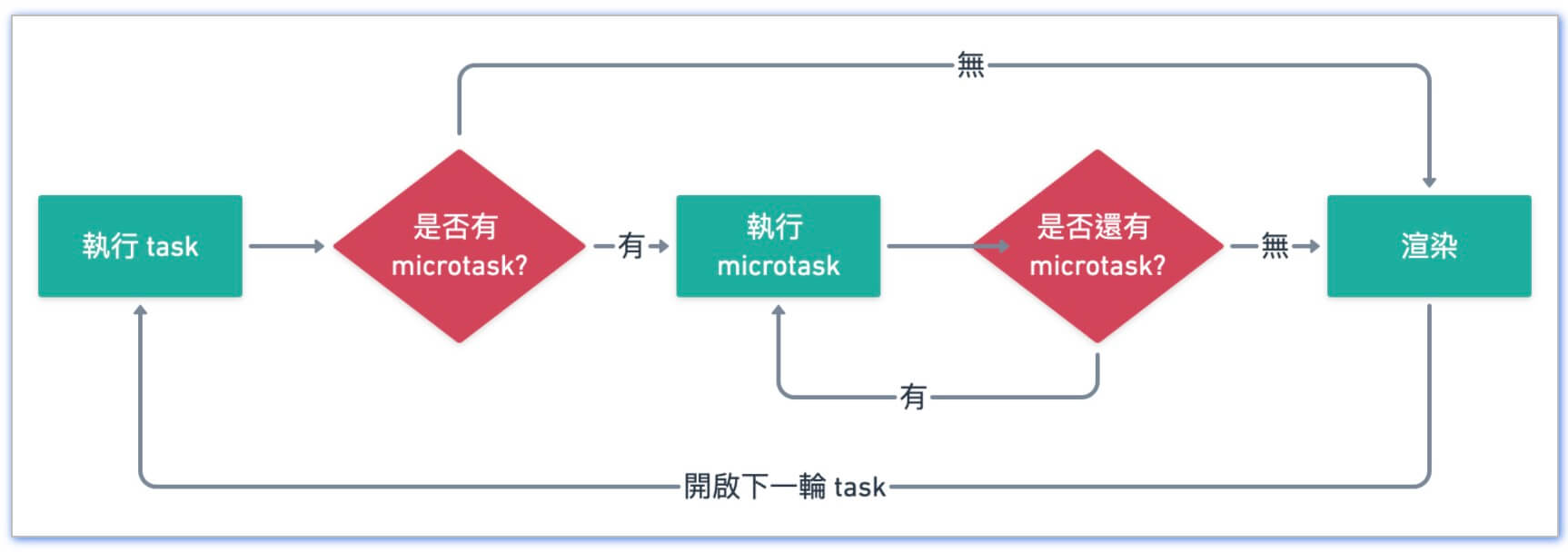 無

執行 task

是否有 microtask?

有

執行 microtask

是否還有 microtask?

無

渲染

有

開啟下一輪 task